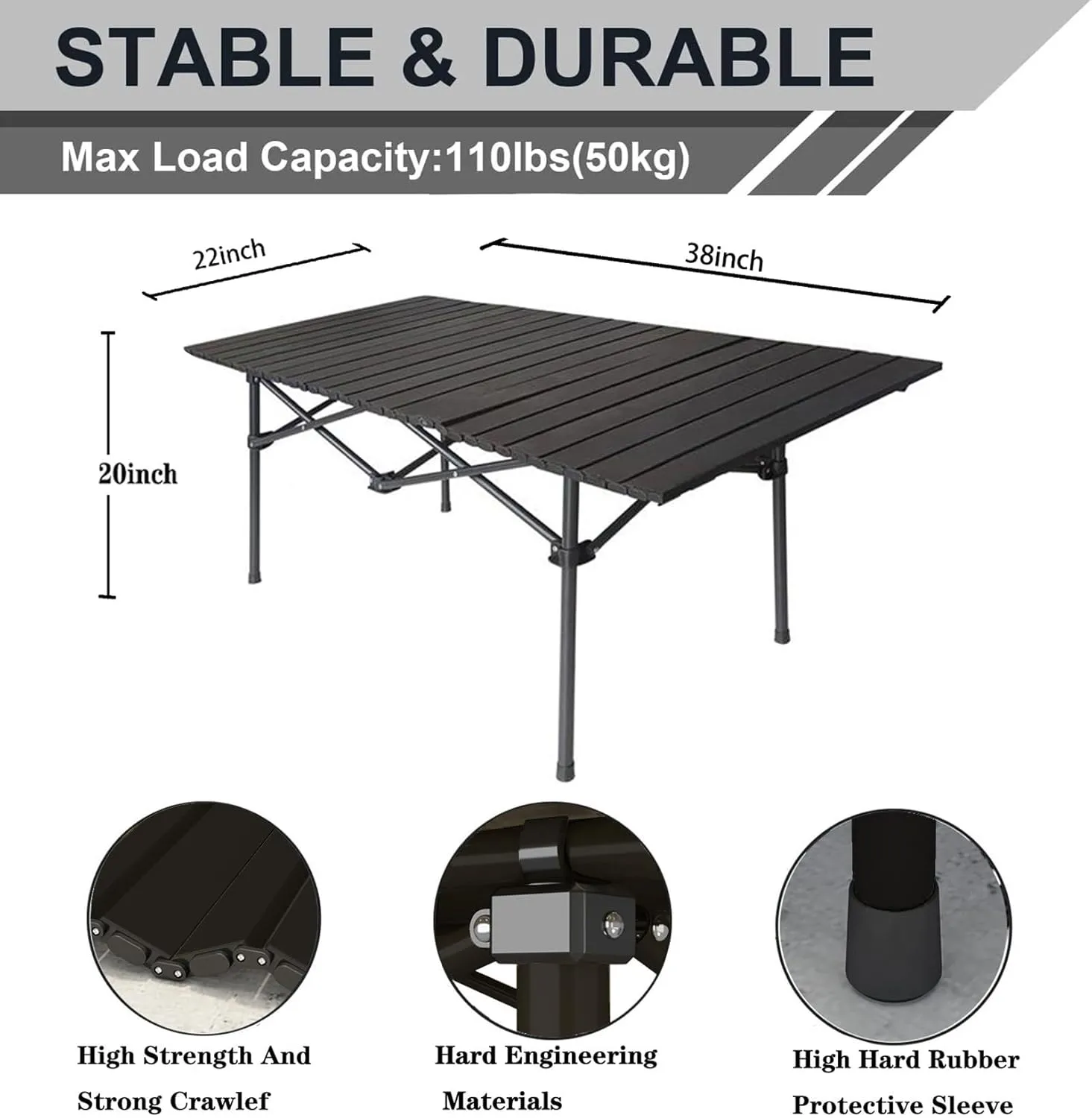 STABLE & DURABLE

Max Load Capacity:110lbs(50kg)

22inch

38inch

20inch

High Strength And Strong Crawlef

Hard Engineering Materials

High Hard Rubber Protective Sleeve